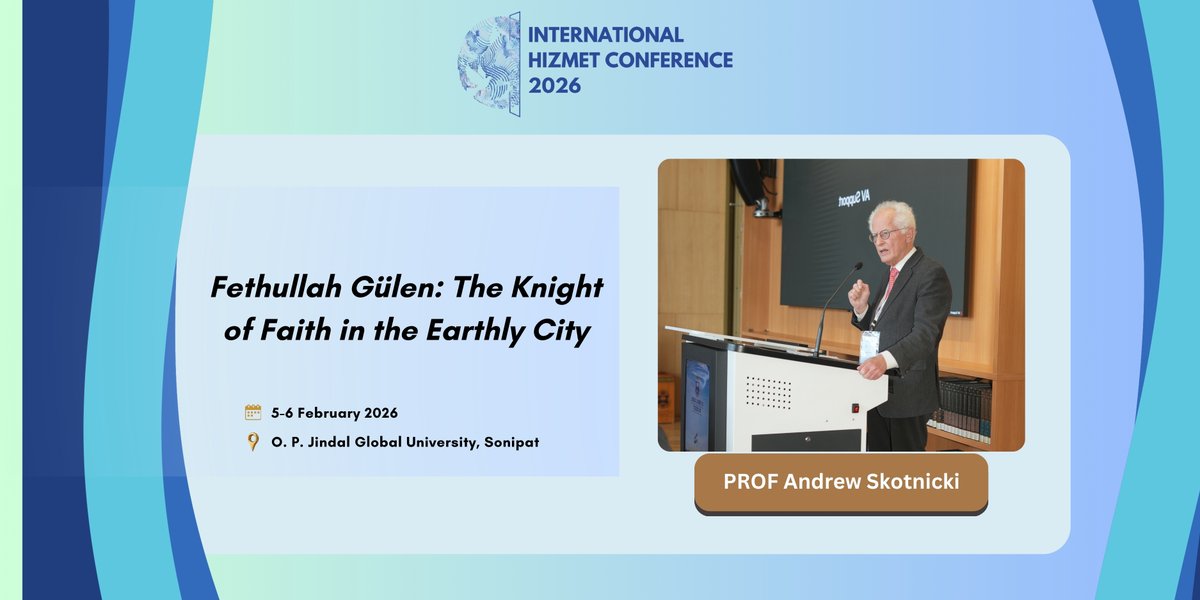 INTERNATIONAL HIZMET CONFERENCE 2026

Fethullah Gülen: The Knight of Faith in the Earthly City

5-6 February 2026

O. P. Jindal Global University, Sonipat

AV Support

PROF Andrew Skotnicki